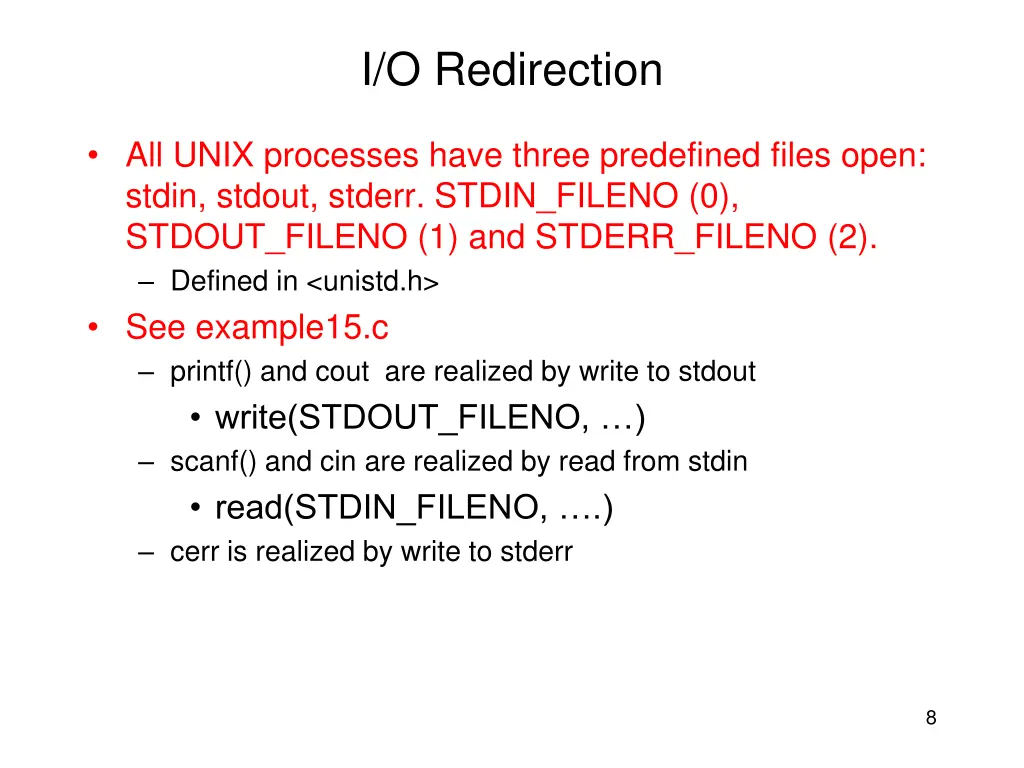 I/O Redirection

• All UNIX processes have three predefined files open: stdin, stdout, stderr. STDIN_FILENO (0), STDOUT_FILENO (1) and STDERR_FILENO (2).
– Defined in <unistd.h>

• See example15.c
– printf() and cout are realized by write to stdout
• write(STDOUT_FILENO, …)
– scanf() and cin are realized by read from stdin
• read(STDIN_FILENO, ….)
– cerr is realized by write to stderr

8